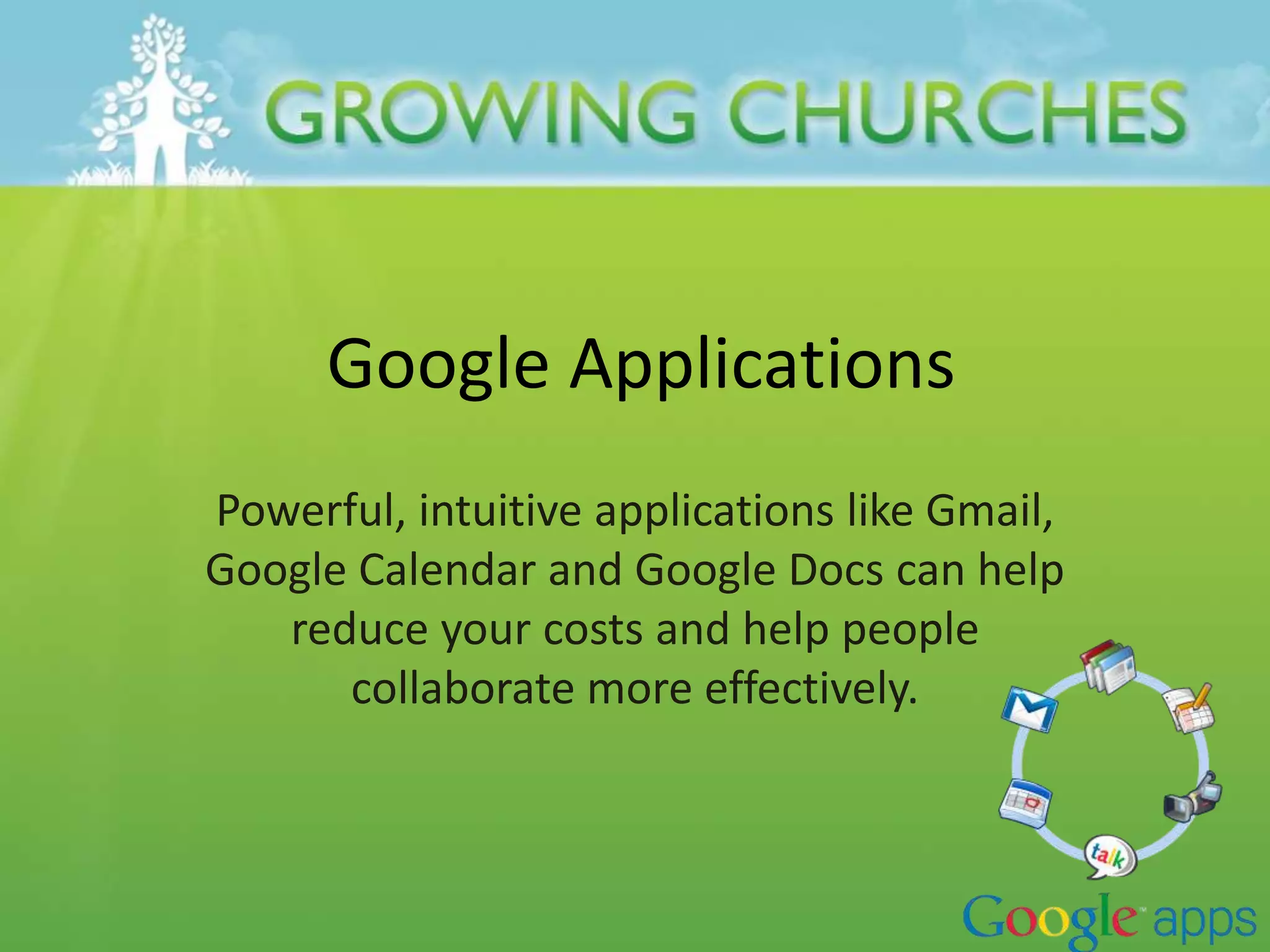 GROWING CHURCHES

Google Applications

Powerful, intuitive applications like Gmail, Google Calendar and Google Docs can help reduce your costs and help people collaborate more effectively.

talk

Google apps